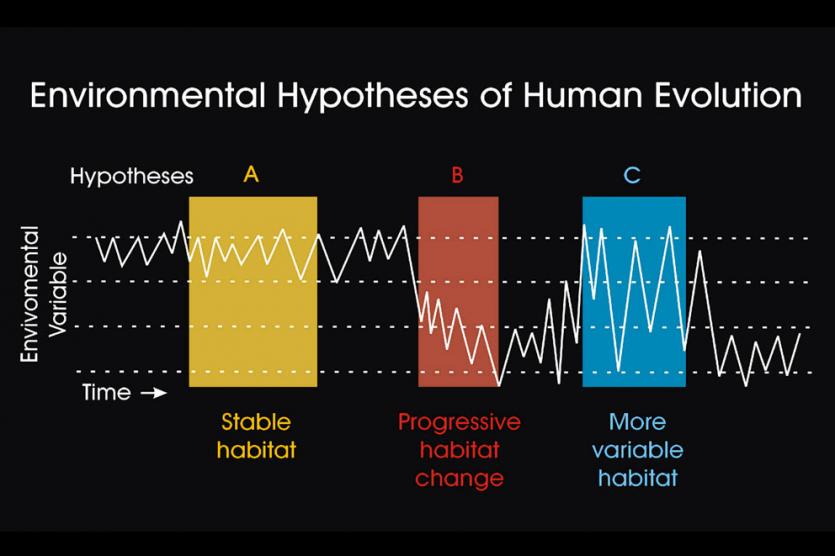 Environmental Hypotheses of Human Evolution

Hypotheses A B C

Envivomental Variable

Time →

Stable habitat

Progressive habitat change

More variable habitat